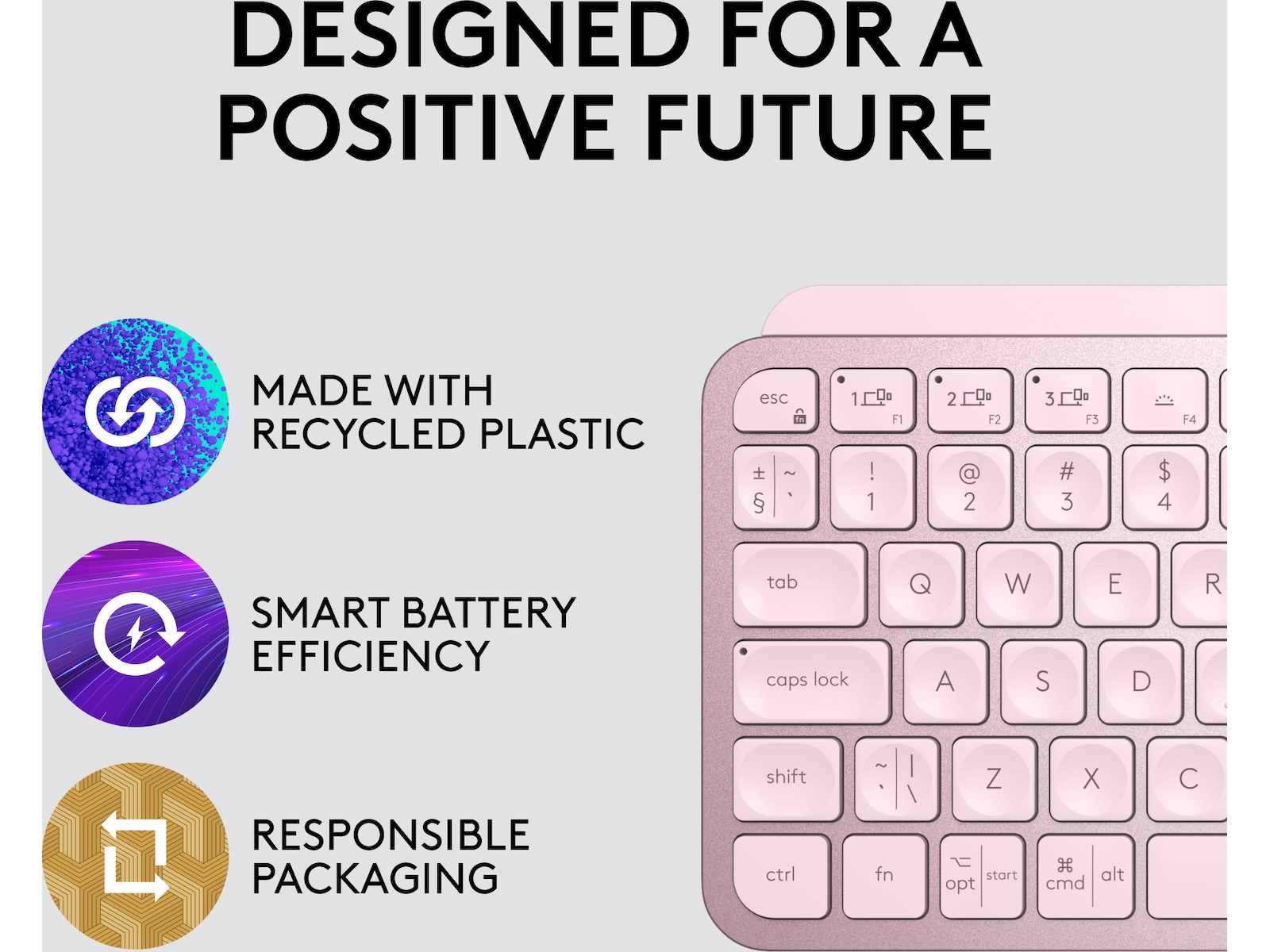 DESIGNED FOR A POSITIVE FUTURE

MADE WITH RECYCLED PLASTIC

SMART BATTERY EFFICIENCY

RESPONSIBLE PACKAGING

esc fn
1 F1
2 F2
3 F3
F4
± § ~ `
! 1
@ 2
# 3
$ 4
tab
Q
W
E
R
caps lock
A
S
D
shift
~ ` | \
Z
X
C
ctrl
fn
⌥ opt start
⌘ cmd alt